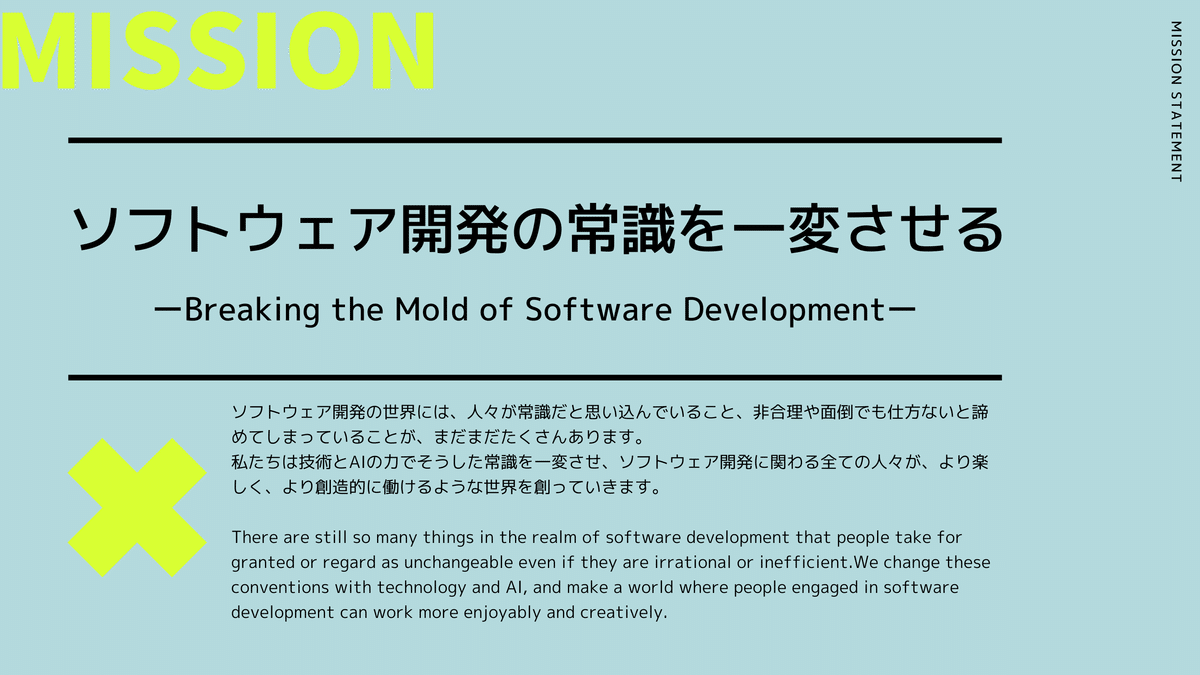 MISSION

MISSION STATEMENT

ソフトウェア開発の常識を一変させる

ーBreaking the Mold of Software Developmentー

ソフトウェア開発の世界には、人々が常識だと思い込んでいること、非合理や面倒でも仕方ないと諦めてしまっていることが、まだまだたくさんあります。
私たちは技術とAIの力でそうした常識を一変させ、ソフトウェア開発に関わる全ての人々が、より楽しく、より創造的に働けるような世界を創っていきます。

There are still so many things in the realm of software development that people take for granted or regard as unchangeable even if they are irrational or inefficient.We change these conventions with technology and AI, and make a world where people engaged in software development can work more enjoyably and creatively.